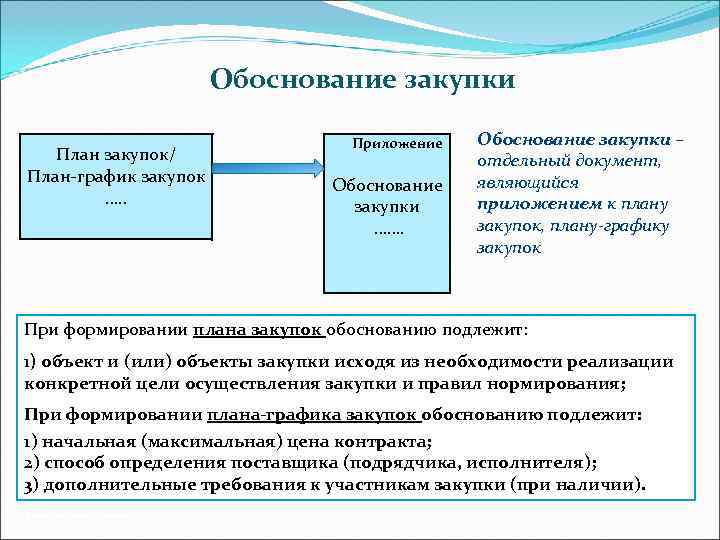 Обоснование закупки

План закупок/
План-график закупок
…..

Приложение

Обоснование закупки
…….

Обоснование закупки – отдельный документ, являющийся приложением к плану закупок, плану-графику закупок

При формировании плана закупок обоснованию подлежит:

1) объект и (или) объекты закупки исходя из необходимости реализации конкретной цели осуществления закупки и правил нормирования;

При формировании плана-графика закупок обоснованию подлежит:

1) начальная (максимальная) цена контракта;
2) способ определения поставщика (подрядчика, исполнителя);
3) дополнительные требования к участникам закупки (при наличии).